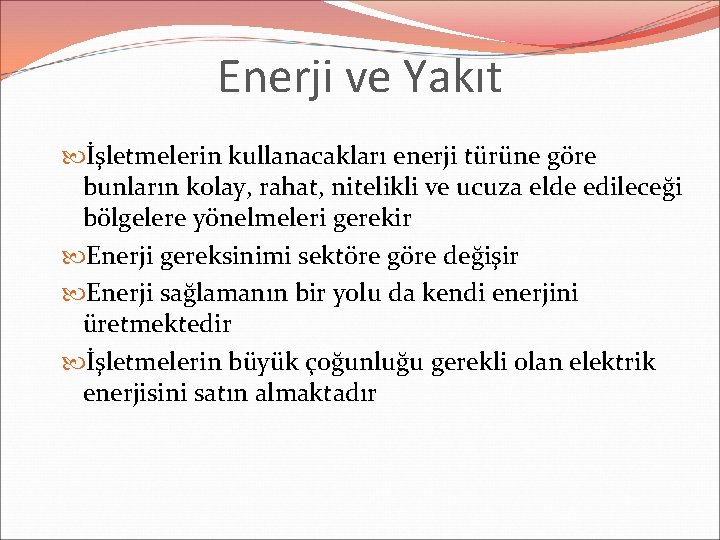 Enerji ve Yakıt

İşletmelerin kullanacakları enerji türüne göre bunların kolay, rahat, nitelikli ve ucuza elde edileceği bölgelere yönelmeleri gerekir

Enerji gereksinimi sektöre göre değişir

Enerji sağlamanın bir yolu da kendi enerjini üretmektedir

İşletmelerin büyük çoğunluğu gerekli olan elektrik enerjisini satın almaktadır